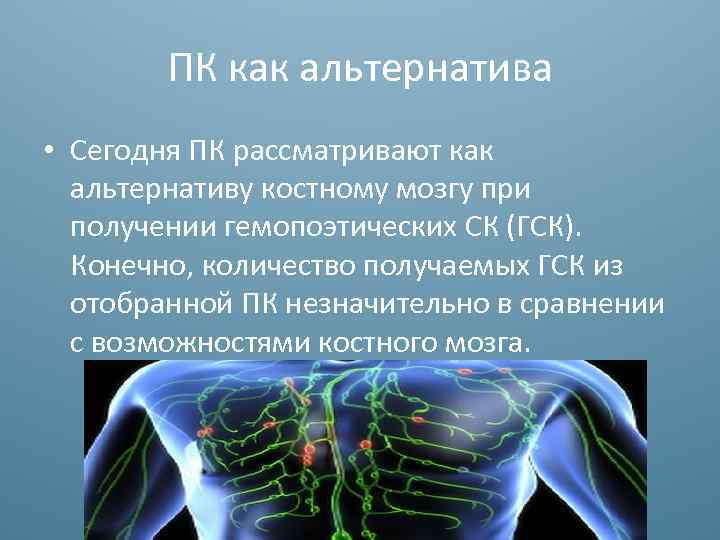 ПК как альтернатива

• Сегодня ПК рассматривают как альтернативу костному мозгу при получении гемопоэтических СК (ГСК). Конечно, количество получаемых ГСК из отобранной ПК незначительно в сравнении с возможностями костного мозга.